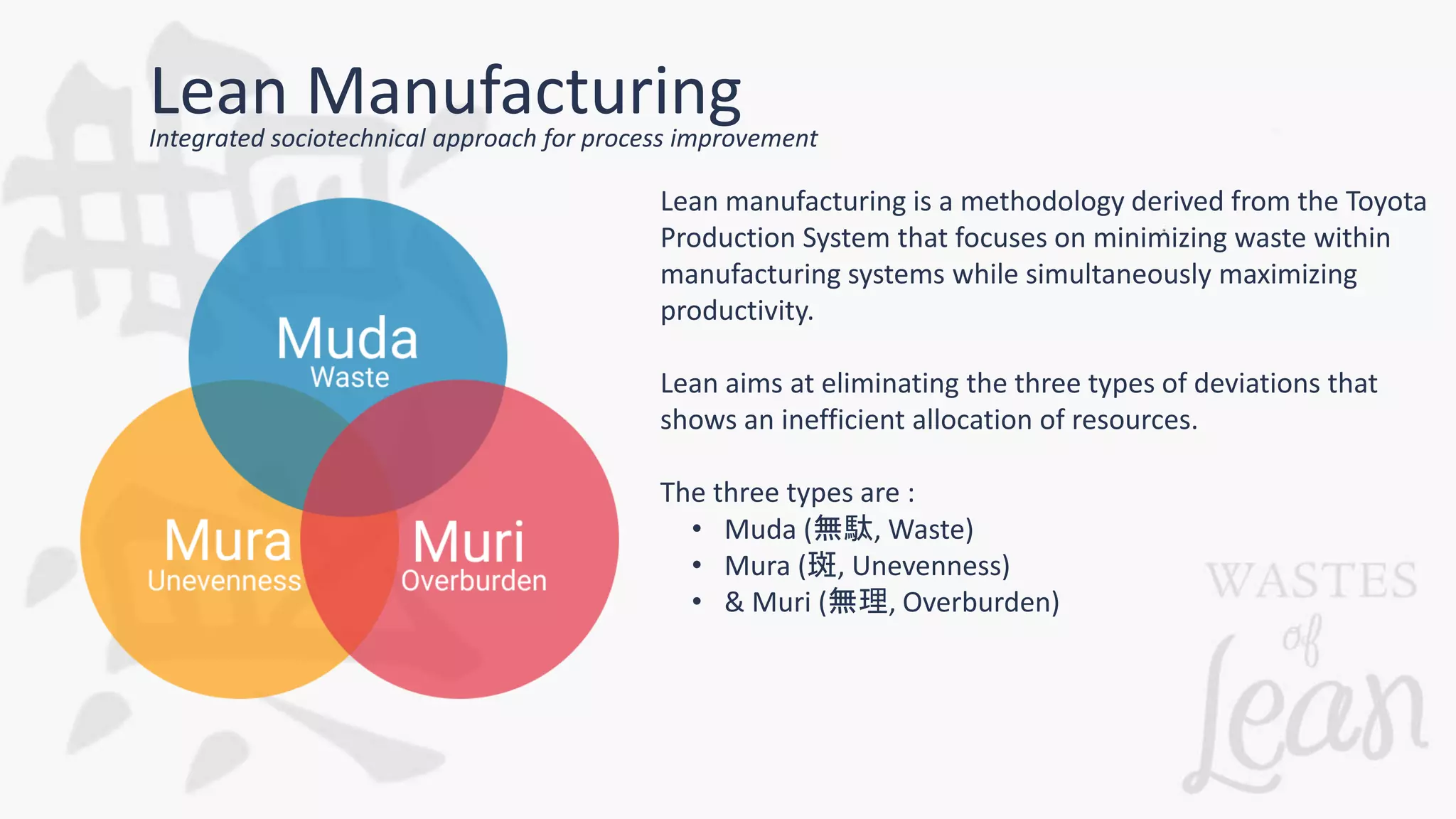 Lean Manufacturing
Integrated sociotechnical approach for process improvement

Muda
Waste

Mura
Unevenness

Muri
Overburden

Lean manufacturing is a methodology derived from the Toyota Production System that focuses on minimizing waste within manufacturing systems while simultaneously maximizing productivity.

Lean aims at eliminating the three types of deviations that shows an inefficient allocation of resources.

The three types are :
• Muda (無駄, Waste)
• Mura (斑, Unevenness)
• & Muri (無理, Overburden)

WASTES of Lean